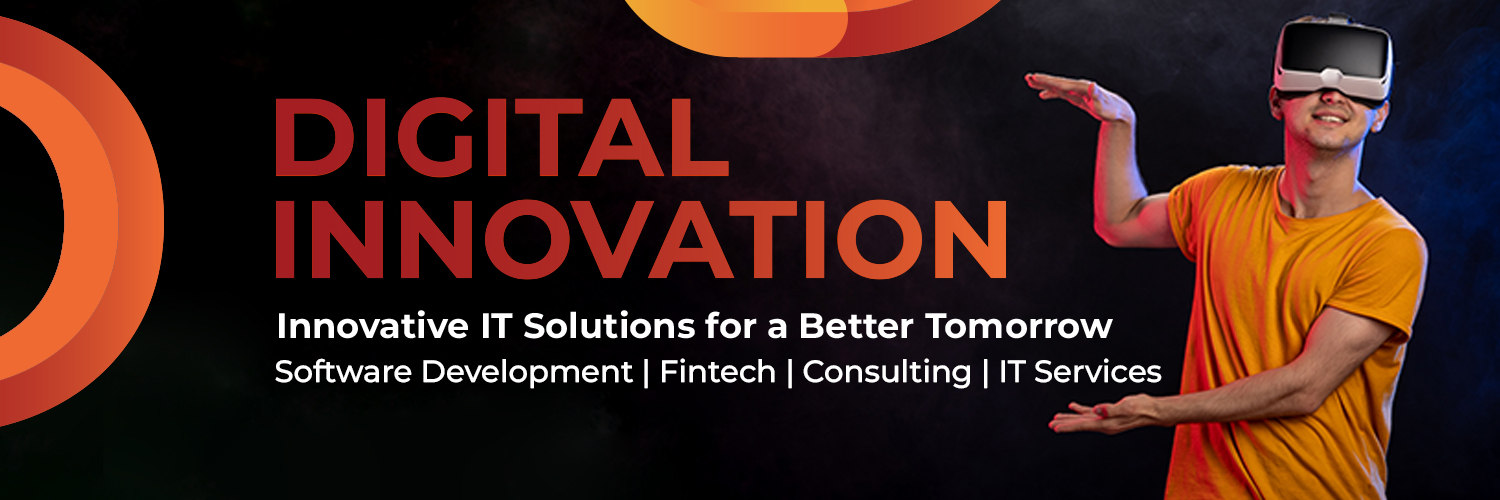 DIGITAL
INNOVATION

Innovative IT Solutions for a Better Tomorrow

Software Development | Fintech | Consulting | IT Services